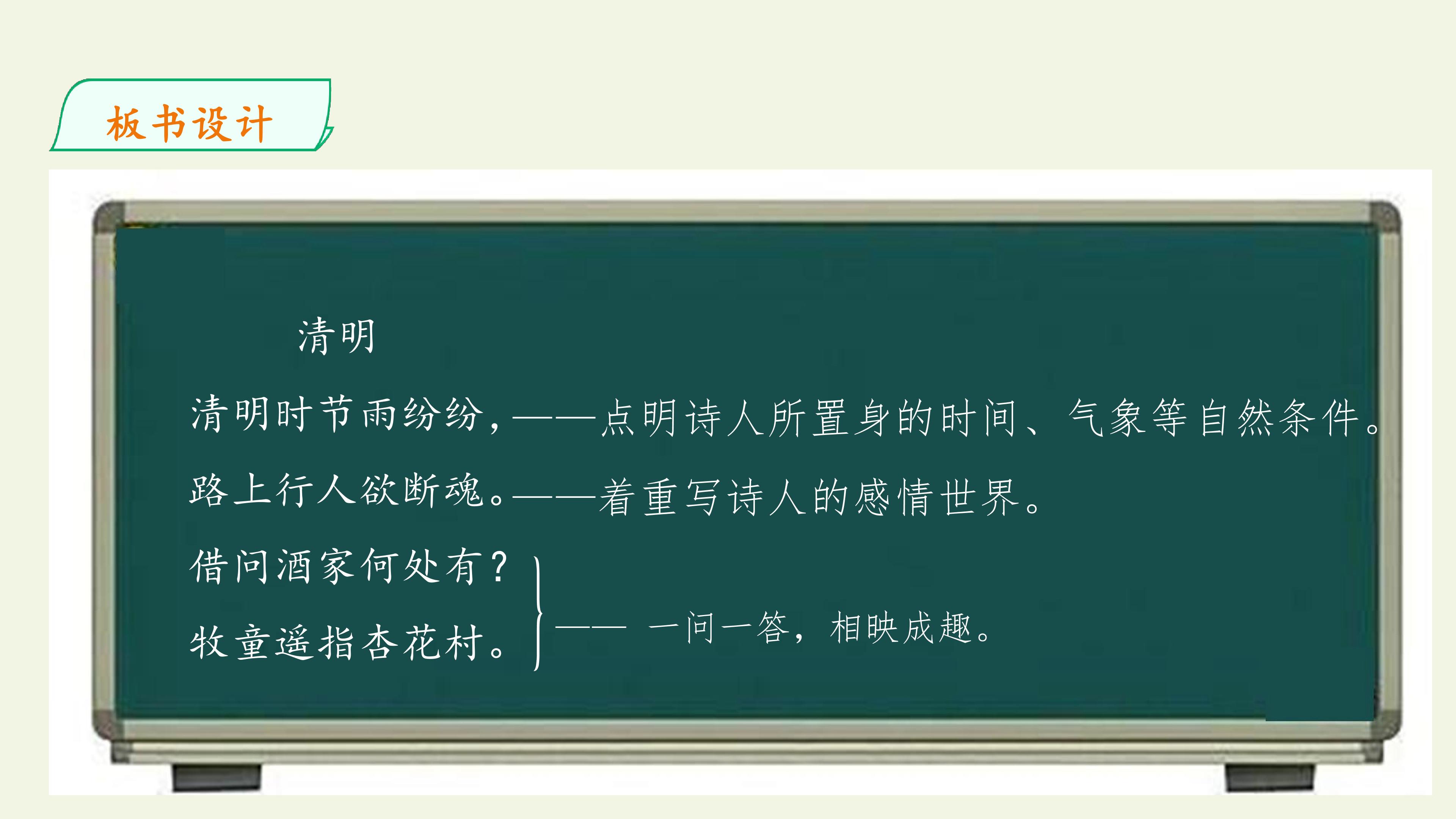 板书设计

清明

清明时节雨纷纷，——点明诗人所置身的时间、气象等自然条件。

路上行人欲断魂。——着重写诗人的感情世界。

借问酒家何处有？
牧童遥指杏花村。
—— 一问一答，相映成趣。